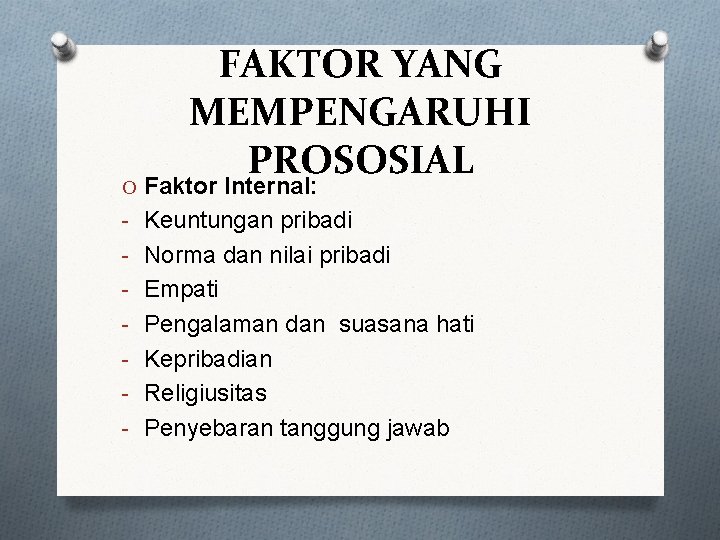 FAKTOR YANG MEMPENGARUHI PROSOSIAL

O Faktor Internal:
- Keuntungan pribadi
- Norma dan nilai pribadi
- Empati
- Pengalaman dan suasana hati
- Kepribadian
- Religiusitas
- Penyebaran tanggung jawab